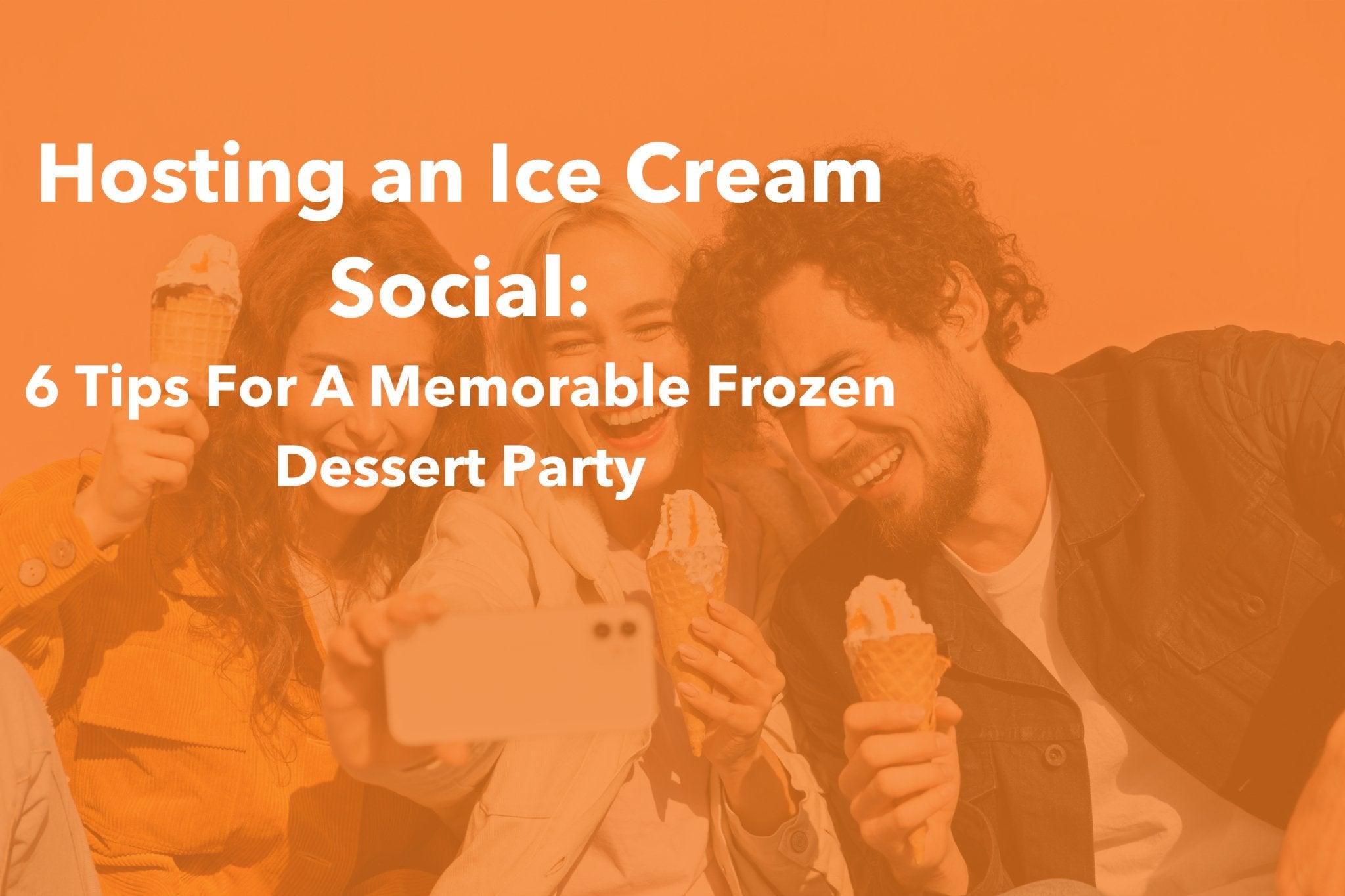 Hosting an Ice Cream Social:

6 Tips For A Memorable Frozen Dessert Party